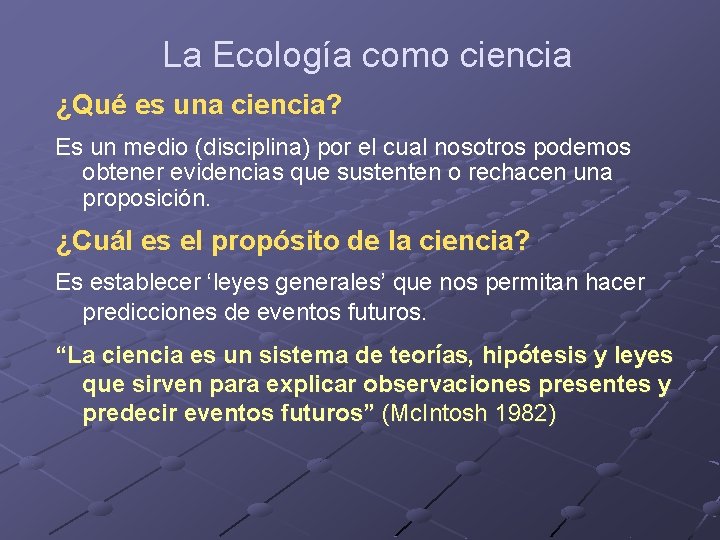 La Ecología como ciencia

¿Qué es una ciencia?

Es un medio (disciplina) por el cual nosotros podemos obtener evidencias que sustenten o rechacen una proposición.

¿Cuál es el propósito de la ciencia?

Es establecer ‘leyes generales’ que nos permitan hacer predicciones de eventos futuros.

“La ciencia es un sistema de teorías, hipótesis y leyes que sirven para explicar observaciones presentes y predecir eventos futuros” (McIntosh 1982)